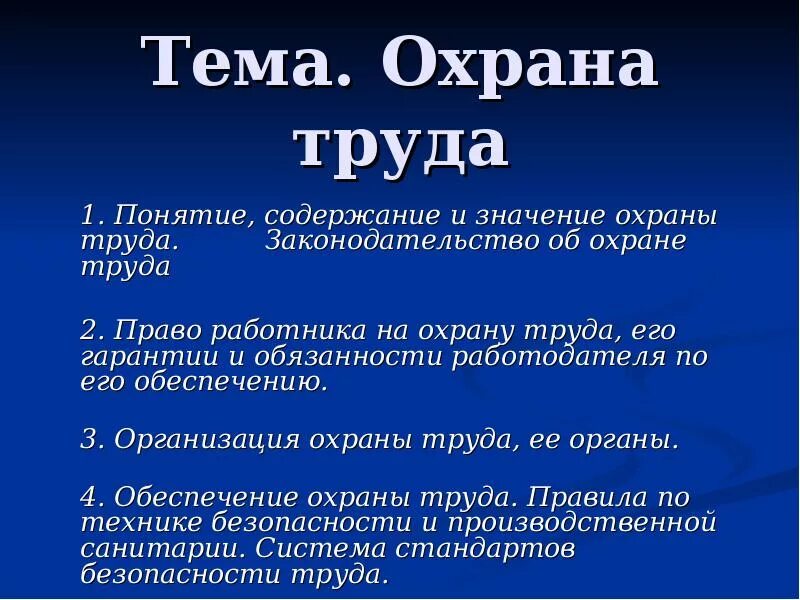 Тема. Охрана труда

1. Понятие, содержание и значение охраны труда. Законодательство об охране труда

2. Право работника на охрану труда, его гарантии и обязанности работодателя по его обеспечению.

3. Организация охраны труда, ее органы.

4. Обеспечение охраны труда. Правила по технике безопасности и производственной санитарии. Система стандартов безопасности труда.